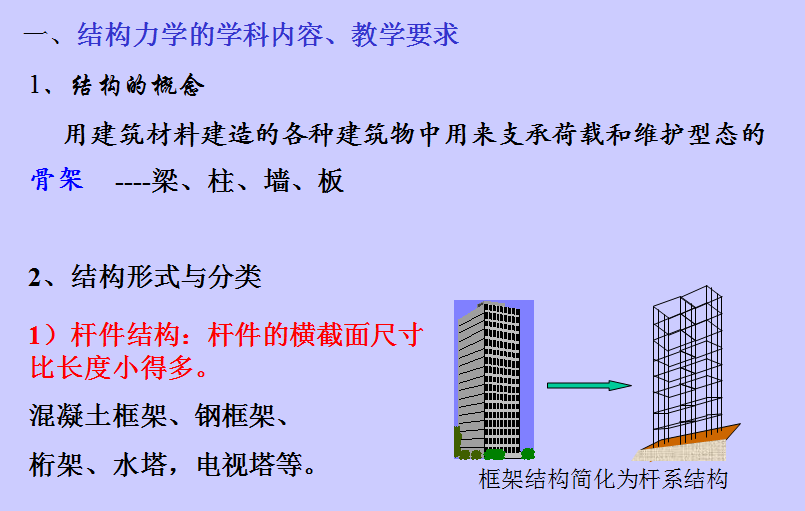 一、结构力学的学科内容、教学要求

1、结构的概念

用建筑材料建造的各种建筑物中用来支承荷载和维护型态的骨架 ----梁、柱、墙、板

2、结构形式与分类

1）杆件结构：杆件的横截面尺寸比长度小得多。

混凝土框架、钢框架、

桁架、水塔，电视塔等。

框架结构简化为杆系结构